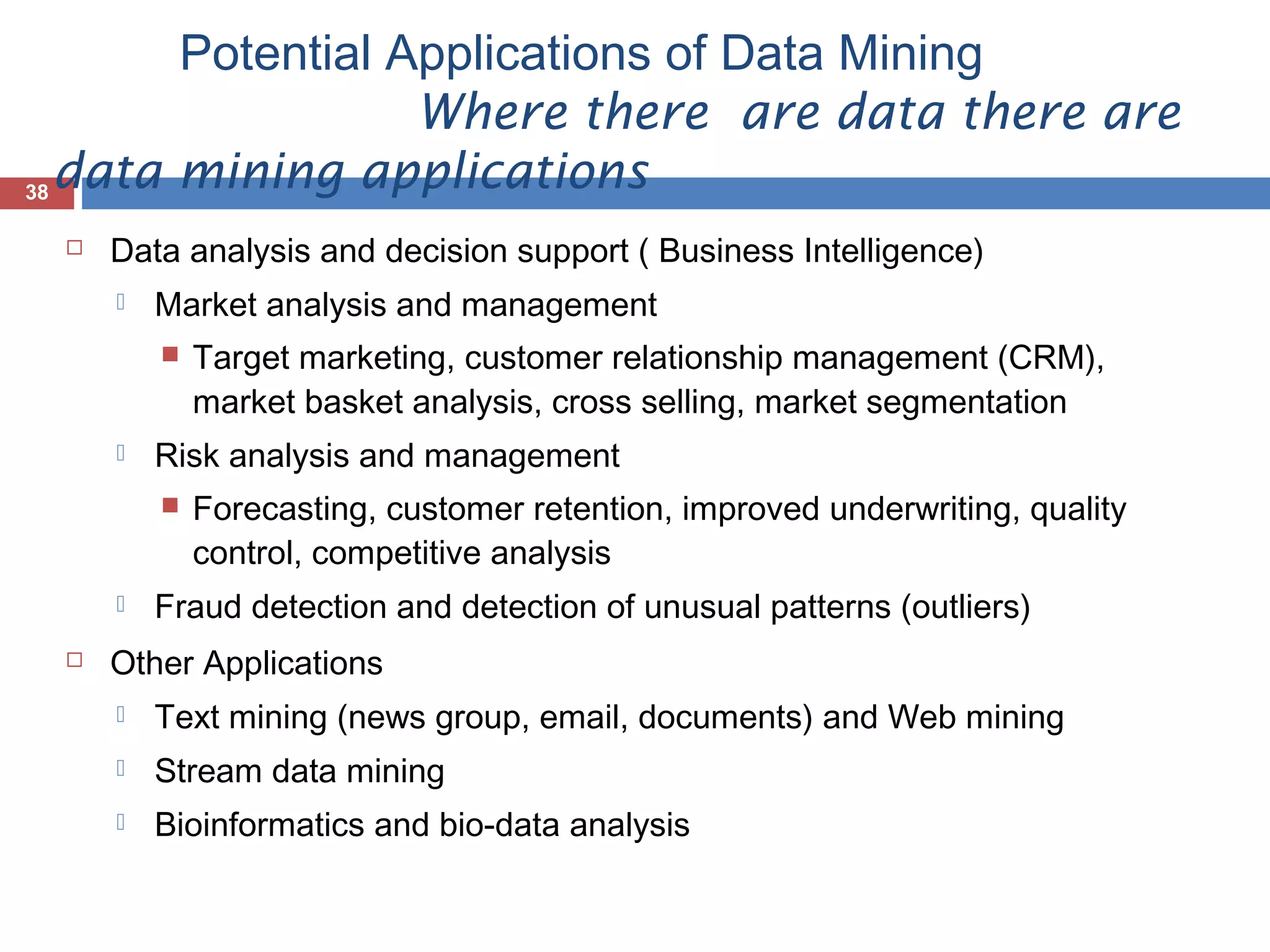 Potential Applications of Data Mining
Where there are data there are data mining applications

38

Data analysis and decision support ( Business Intelligence)

Market analysis and management

Target marketing, customer relationship management (CRM), market basket analysis, cross selling, market segmentation

Risk analysis and management

Forecasting, customer retention, improved underwriting, quality control, competitive analysis

Fraud detection and detection of unusual patterns (outliers)

Other Applications

Text mining (news group, email, documents) and Web mining

Stream data mining

Bioinformatics and bio-data analysis